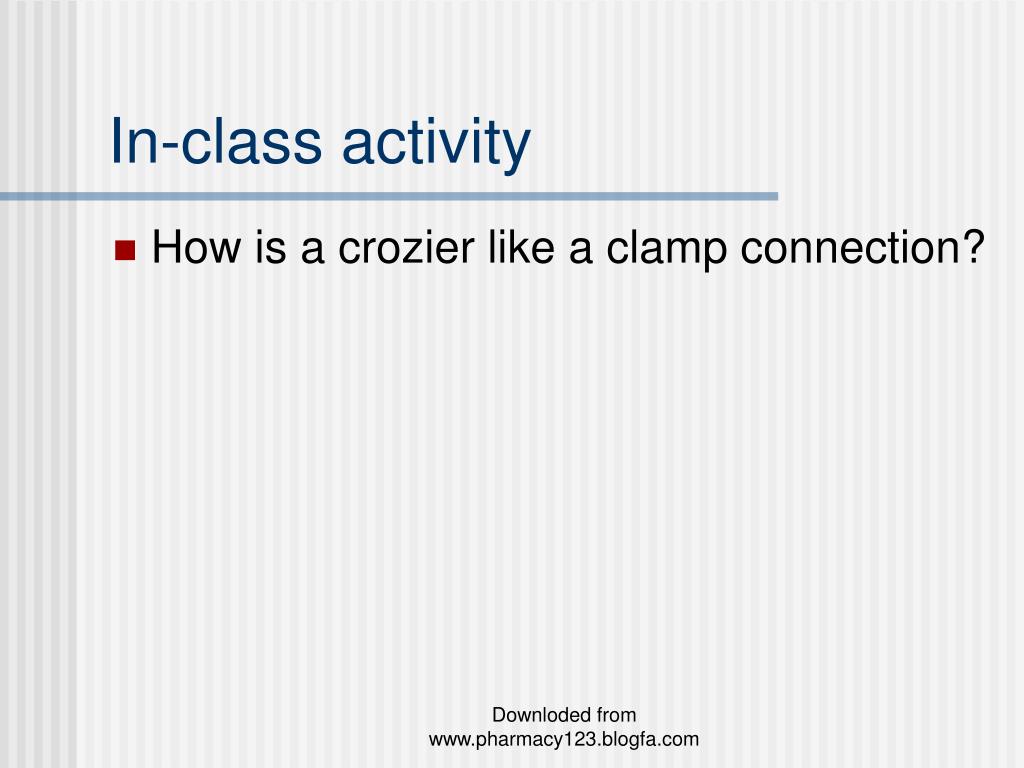 In-class activity

How is a crozier like a clamp connection?

Downloded from
www.pharmacy123.blogfa.com